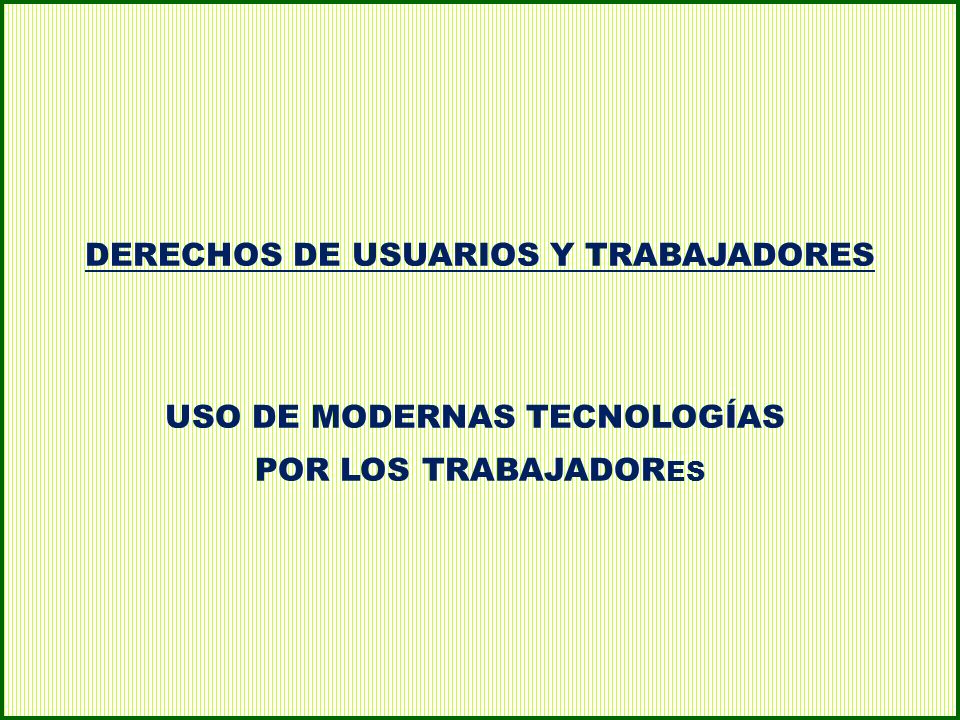 DERECHOS DE USUARIOS Y TRABAJADORES

USO DE MODERNAS TECNOLOGÍAS POR LOS TRABAJADORES